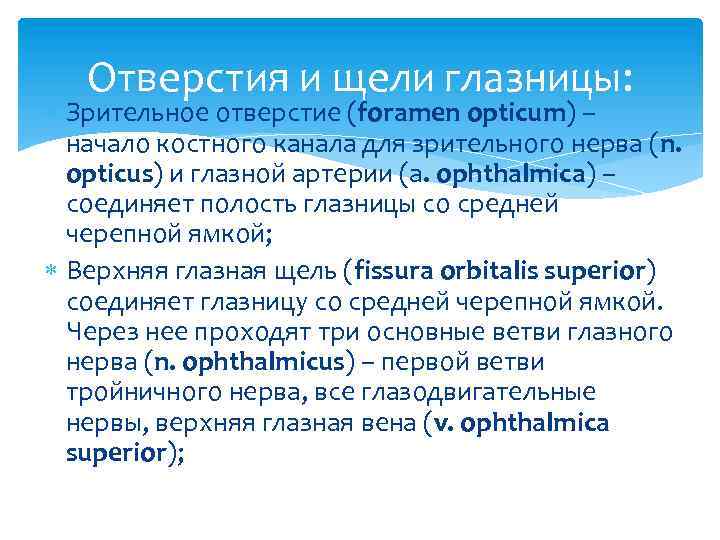 Отверстия и щели глазницы:

Зрительное отверстие (foramen opticum) – начало костного канала для зрительного нерва (n. opticus) и глазной артерии (a. ophthalmica) – соединяет полость глазницы со средней черепной ямкой;

Верхняя глазная щель (fissura orbitalis superior) соединяет глазницу со средней черепной ямкой. Через нее проходят три основные ветви глазного нерва (n. ophthalmicus) – первой ветви тройничного нерва, все глазодвигательные нервы, верхняя глазная вена (v. ophthalmica superior);